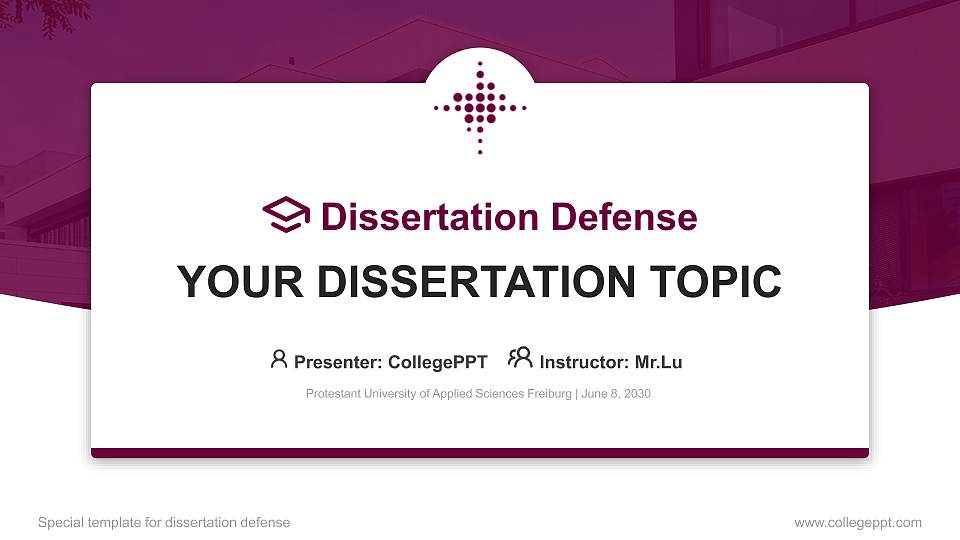 Dissertation Defense

YOUR DISSERTATION TOPIC

Presenter: CollegePPT Instructor: Mr.Lu

Protestant University of Applied Sciences Freiburg | June 8, 2030

Special template for dissertation defense

www.collegeppt.com